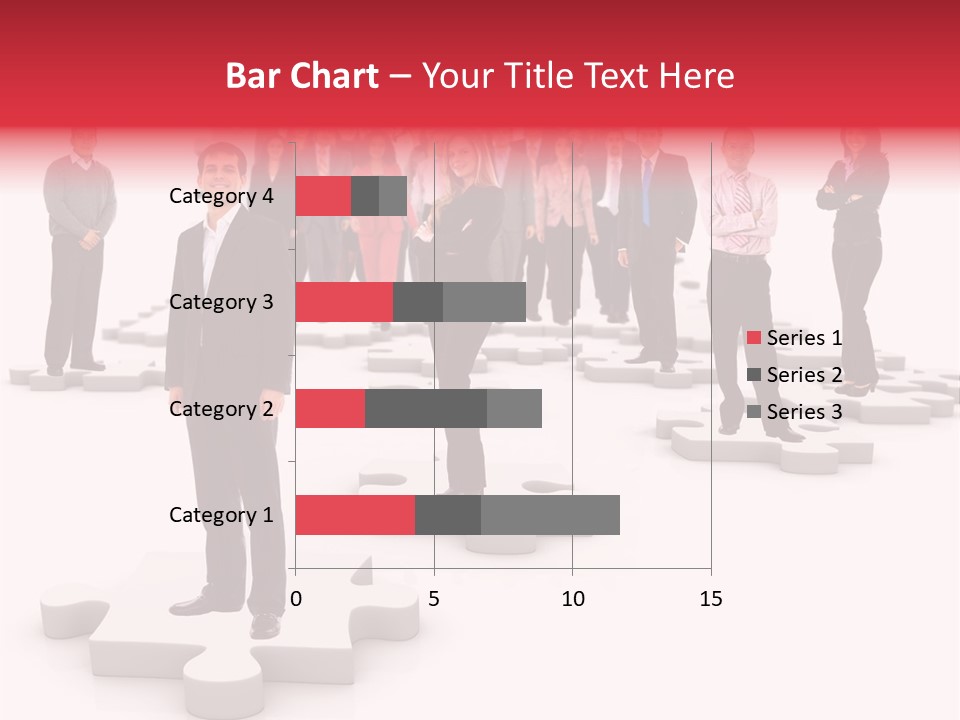 Bar Chart – Your Title Text Here

Category 4
Category 3
Category 2
Category 1

0
5
10
15

Series 1
Series 2
Series 3